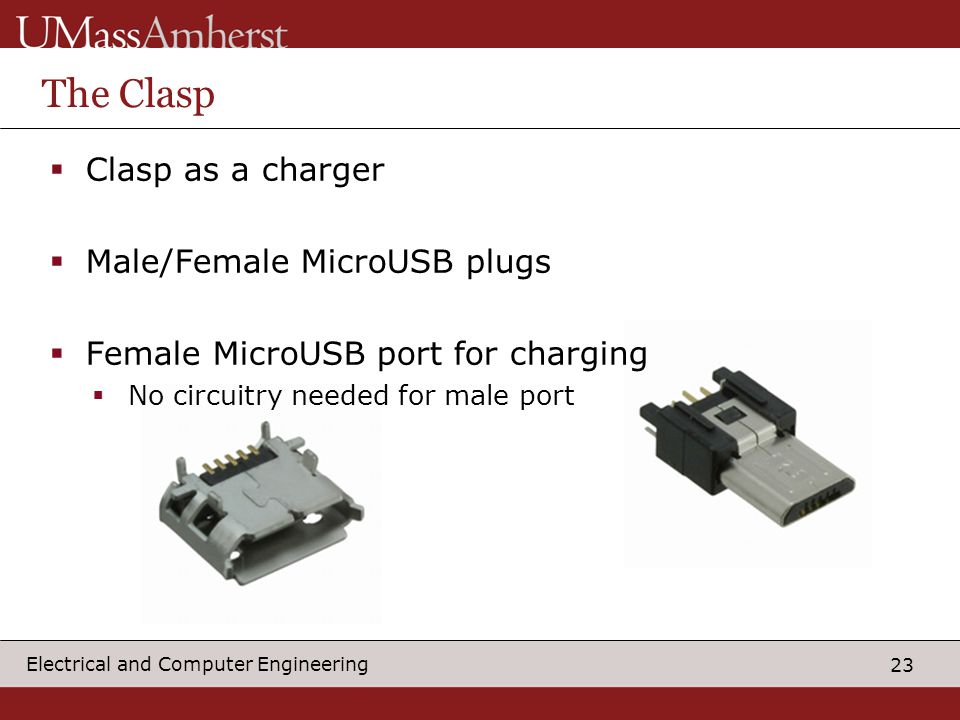 UMassAmherst

The Clasp

▪ Clasp as a charger

▪ Male/Female MicroUSB plugs

▪ Female MicroUSB port for charging
  ▪ No circuitry needed for male port

Electrical and Computer Engineering

23